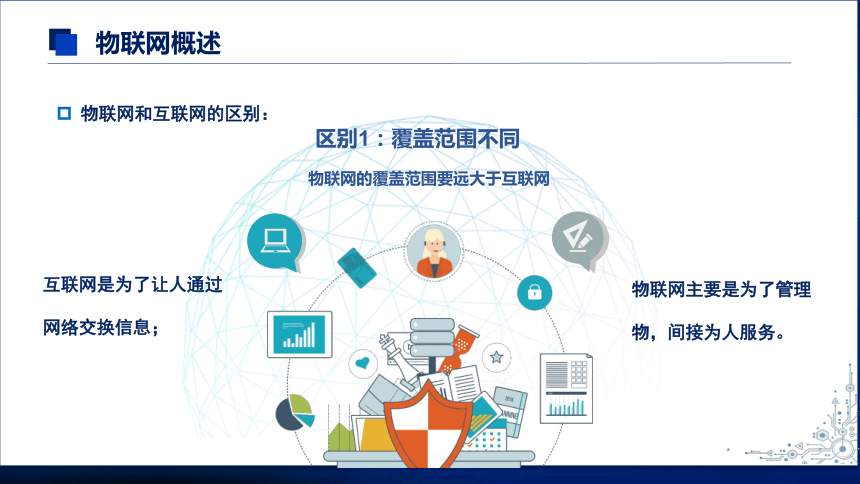 物联网概述

物联网和互联网的区别：

区别1：覆盖范围不同

物联网的覆盖范围要远大于互联网

互联网是为了让人通过网络交换信息；

物联网主要是为了管理物，间接为人服务。